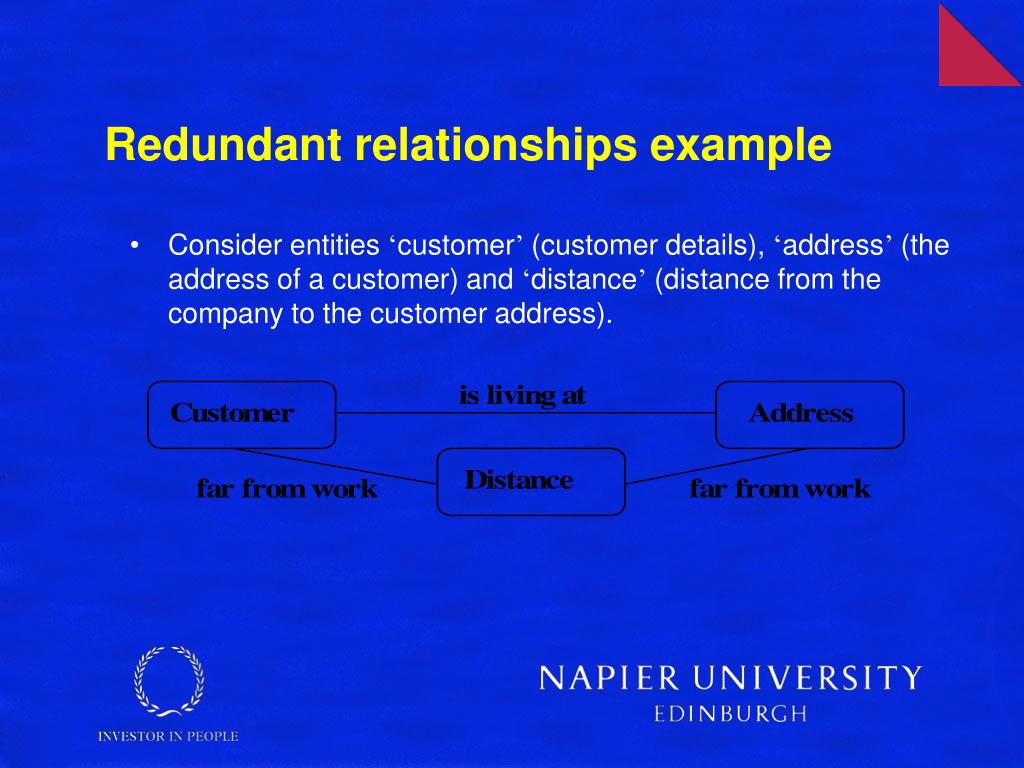 Redundant relationships example

• Consider entities ‘customer’ (customer details), ‘address’ (the address of a customer) and ‘distance’ (distance from the company to the customer address).

Customer

is living at

Address

far from work

Distance

far from work

INVESTOR IN PEOPLE

NAPIER UNIVERSITY
EDINBURGH